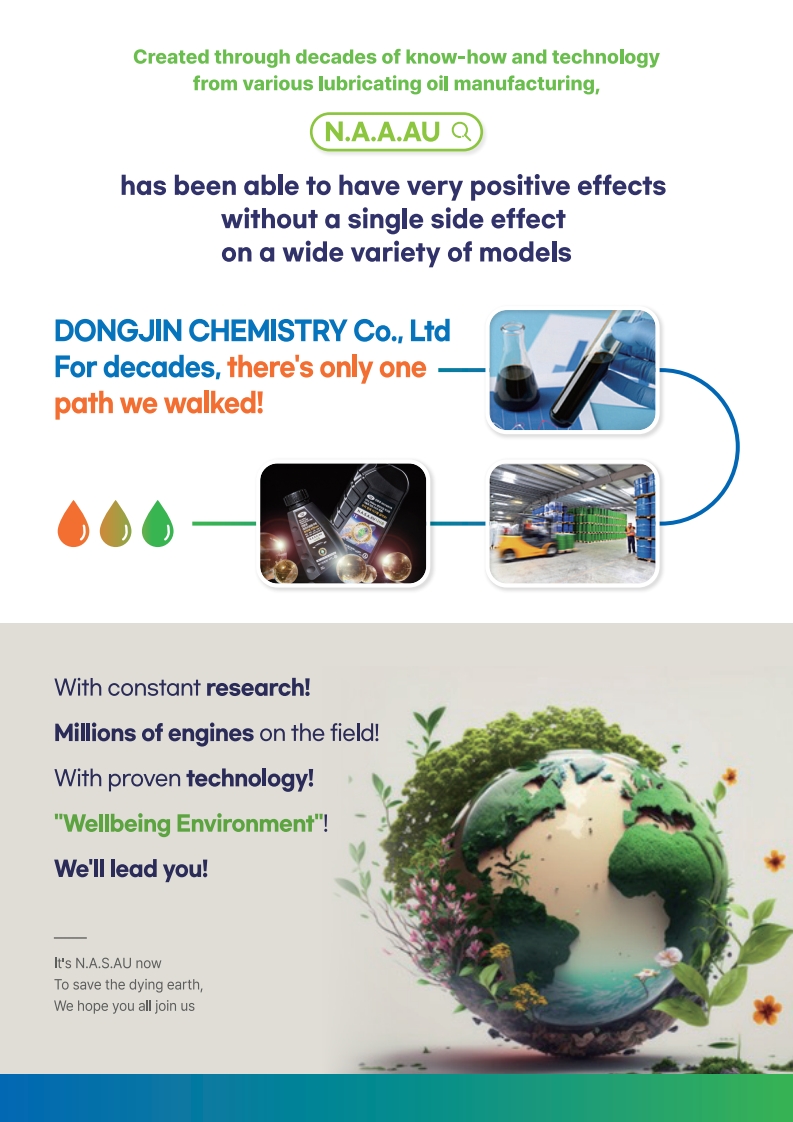 Created through decades of know-how and technology from various lubricating oil manufacturing,

N.A.A.AU

has been able to have very positive effects without a single side effect on a wide variety of models

DONGJIN CHEMISTRY Co., Ltd
For decades, there's only one path we walked!

With constant research!

Millions of engines on the field!

With proven technology!

"Wellbeing Environment"!

We'll lead you!

It's N.A.S.AU now
To save the dying earth,
We hope you all join us